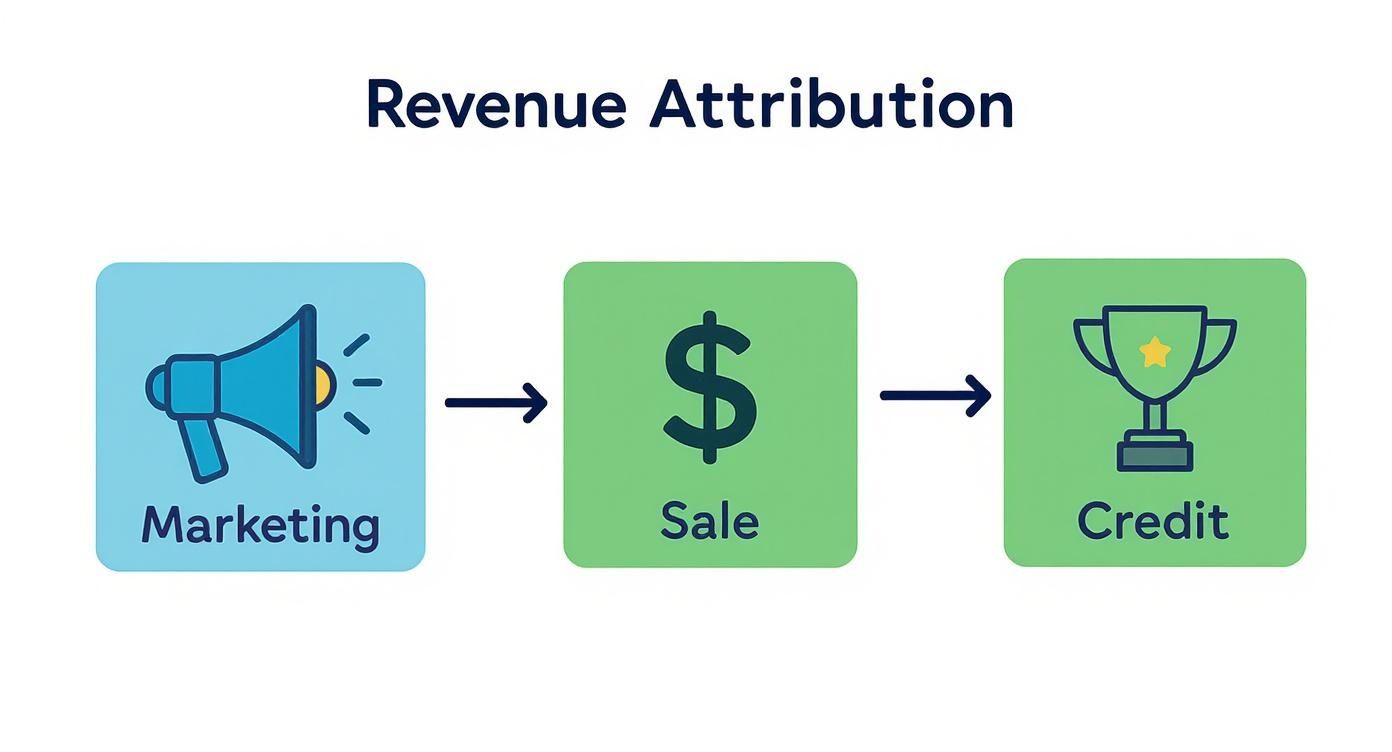 Revenue Attribution

Marketing

$

Sale

Credit